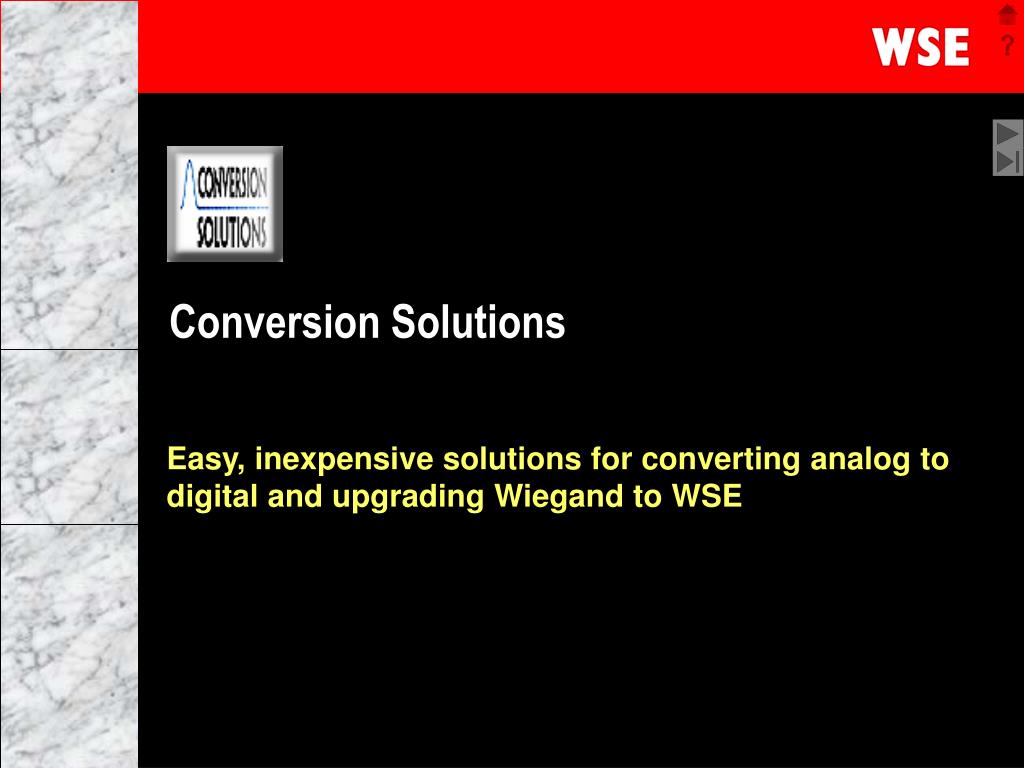 WSE

?

CONVERSION SOLUTIONS

Conversion Solutions

Easy, inexpensive solutions for converting analog to digital and upgrading Wiegand to WSE